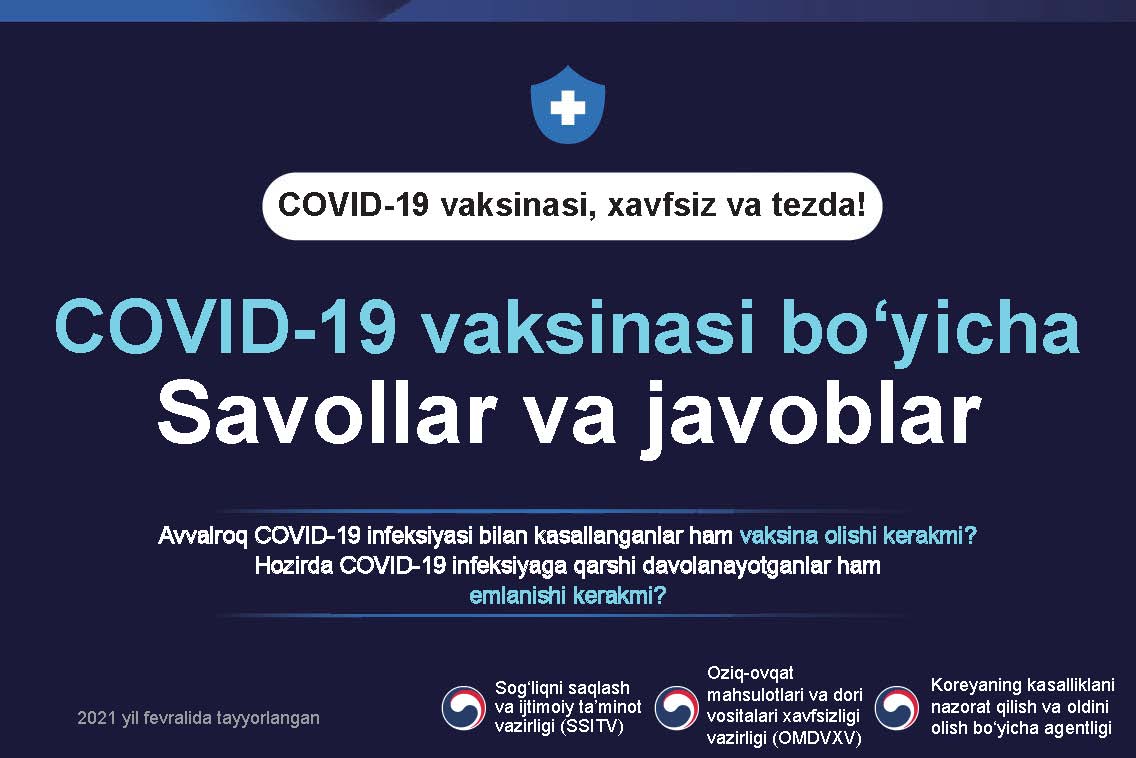 COVID-19 vaksinasi, xavfsiz va tezda!

COVID-19 vaksinasi bo‘yicha
Savollar va javoblar

Avvalroq COVID-19 infeksiyasi bilan kasallanganlar ham vaksina olishi kerakmi?
Hozirda COVID-19 infeksiyaga qarshi davolanayotganlar ham emlanishi kerakmi?

2021 yil fevralida tayyorlangan

Sog‘liqni saqlash va ijtimoiy ta’minot vazirligi (SSITV)

Oziq-ovqat mahsulotlari va dori vositalari xavfsizligi vazirligi (OMDVXV)

Koreyaning kasalliklani nazorat qilish va oldini olish bo‘yicha agentligi